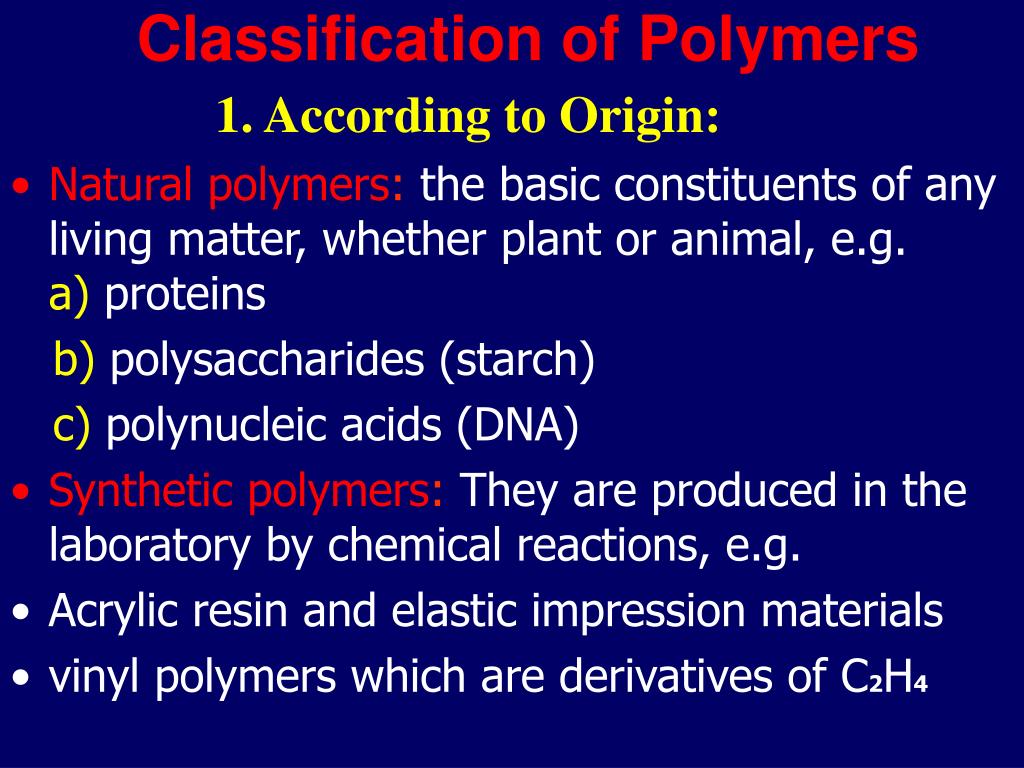 Classification of Polymers

1. According to Origin:

• Natural polymers: the basic constituents of any living matter, whether plant or animal, e.g.
a) proteins
b) polysaccharides (starch)
c) polynucleic acids (DNA)

• Synthetic polymers: They are produced in the laboratory by chemical reactions, e.g.

• Acrylic resin and elastic impression materials

• vinyl polymers which are derivatives of $C_2H_4$